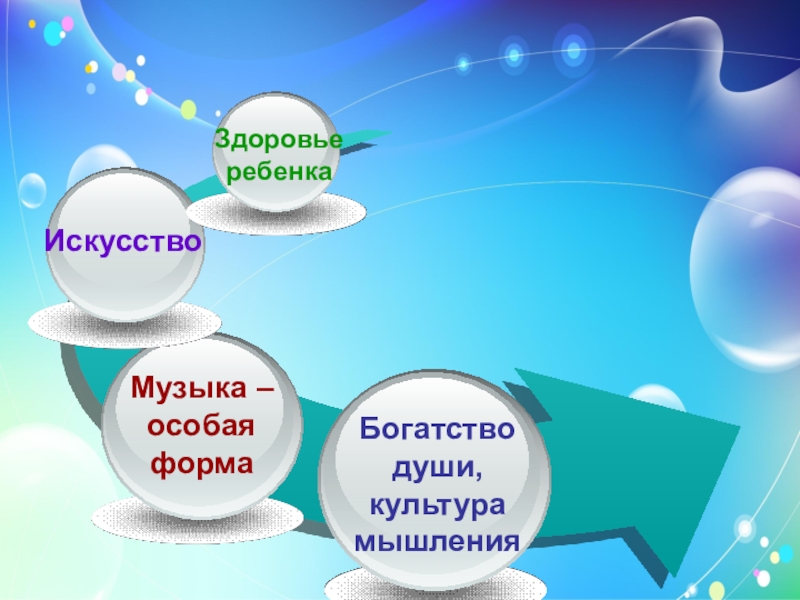 Здоровье ребенка

Искусство

Музыка – особая форма

Богатство души, культура мышления